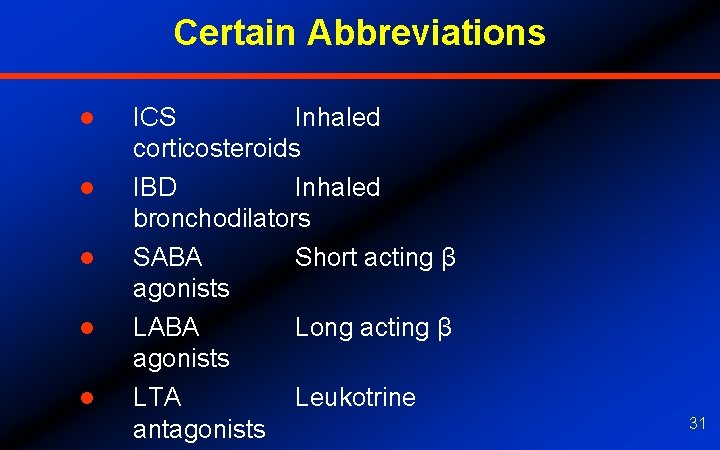 Certain Abbreviations

- ICS Inhaled corticosteroids
- IBD Inhaled bronchodilators
- SABA Short acting β agonists
- LABA Long acting β agonists
- LTA Leukotrine antagonists

31